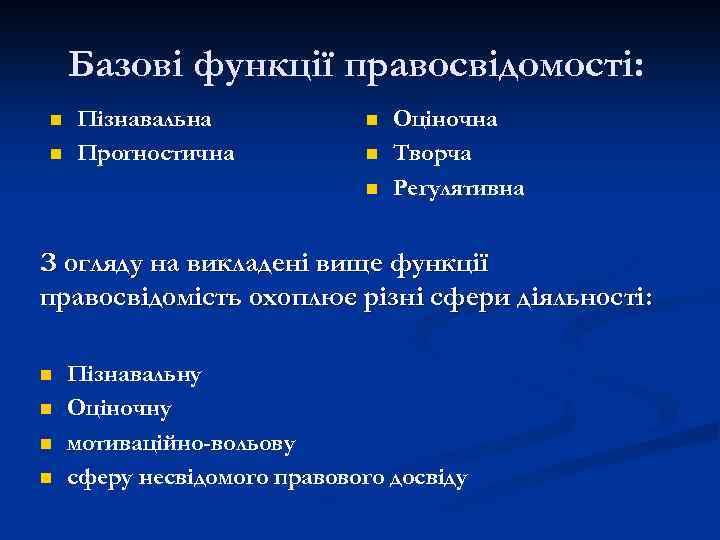 Базові функції правосвідомості:

- Пізнавальна
- Прогностична

- Оціночна
- Творча
- Регулятивна

З огляду на викладені вище функції правосвідомість охоплює різні сфери діяльності:

- Пізнавальну
- Оціночну
- мотиваційно-вольову
- сферу несвідомого правового досвіду